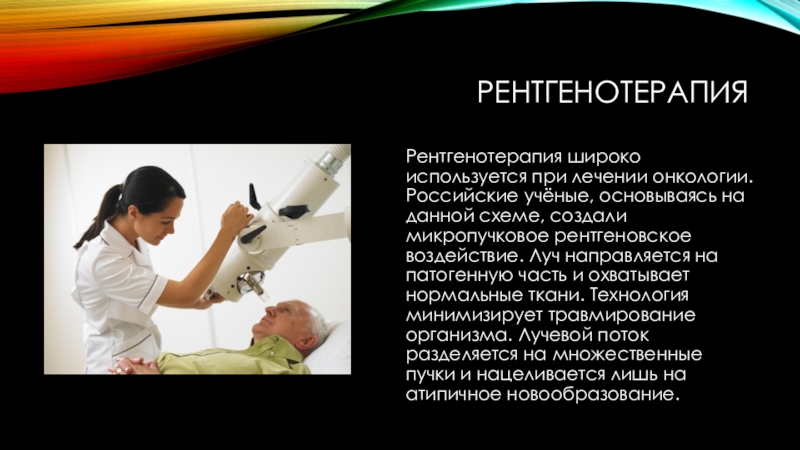 РЕНТГЕНОТЕРАПИЯ

Рентгенотерапия широко используется при лечении онкологии. Российские учёные, основываясь на данной схеме, создали микропучковое рентгеновское воздействие. Луч направляется на патогенную часть и охватывает нормальные ткани. Технология минимизирует травмирование организма. Лучевой поток разделяется на множественные пучки и нацеливается лишь на атипичное новообразование.